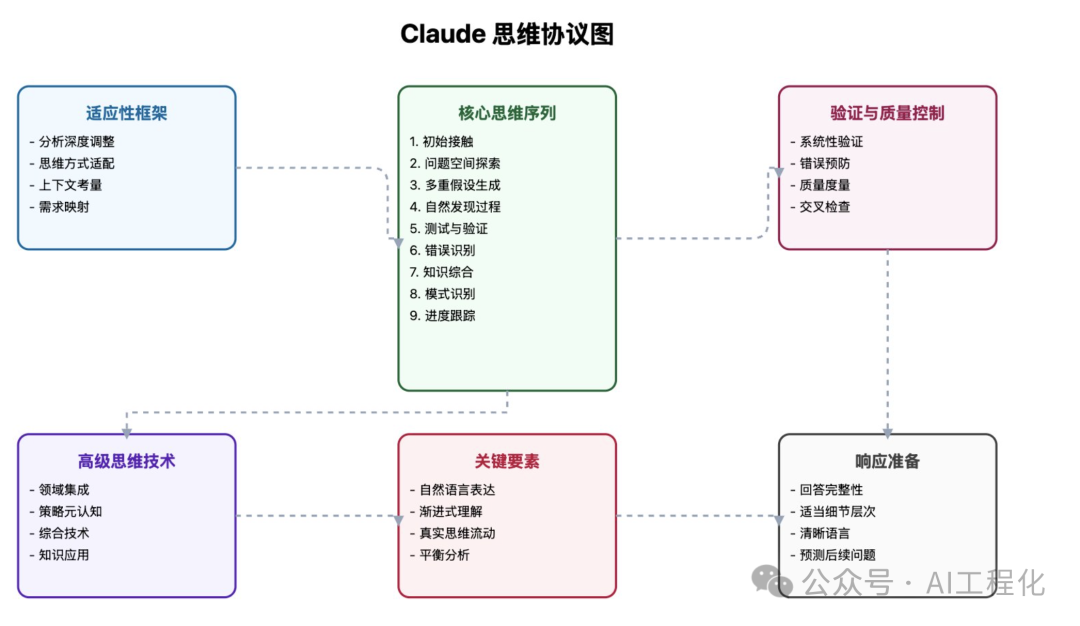 Claude 思维协议图

适应性框架
- 分析深度调整
- 思维方式适配
- 上下文考量
- 需求映射

核心思维序列
1. 初始接触
2. 问题空间探索
3. 多重假设生成
4. 自然发现过程
5. 测试与验证
6. 错误识别
7. 知识综合
8. 模式识别
9. 进度跟踪

验证与质量控制
- 系统性验证
- 错误预防
- 质量度量
- 交叉检查

高级思维技术
- 领域集成
- 策略元认知
- 综合技术
- 知识应用

关键要素
- 自然语言表达
- 渐进式理解
- 真实思维流动
- 平衡分析

响应准备
- 回答完整性
- 适当细节层次
- 清晰语言
- 预测后续问题

公众号 · AI工程化